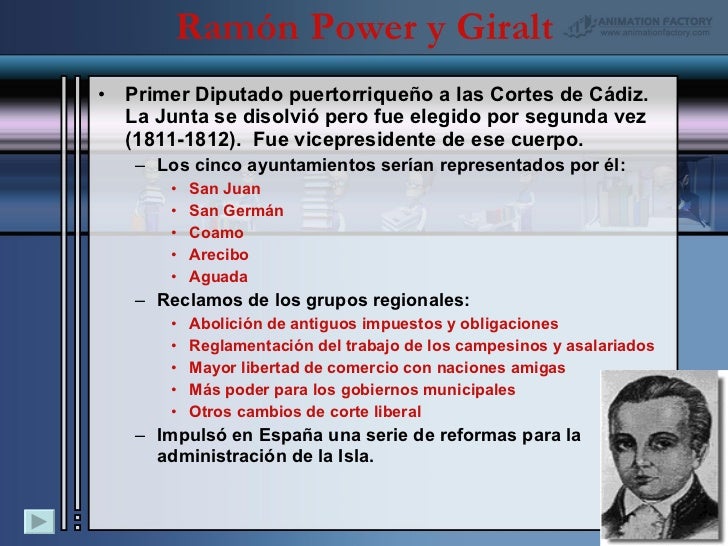 Ramón Power y Giralt

ANIMATION FACTORY
www.animationfactory.com

• Primer Diputado puertorriqueño a las Cortes de Cádiz. La Junta se disolvió pero fue elegido por segunda vez (1811-1812). Fue vicepresidente de ese cuerpo.
– Los cinco ayuntamientos serían representados por él:
• San Juan
• San Germán
• Coamo
• Arecibo
• Aguada
– Reclamos de los grupos regionales:
• Abolición de antiguos impuestos y obligaciones
• Reglamentación del trabajo de los campesinos y asalariados
• Mayor libertad de comercio con naciones amigas
• Más poder para los gobiernos municipales
• Otros cambios de corte liberal
– Impulsó en España una serie de reformas para la administración de la Isla.